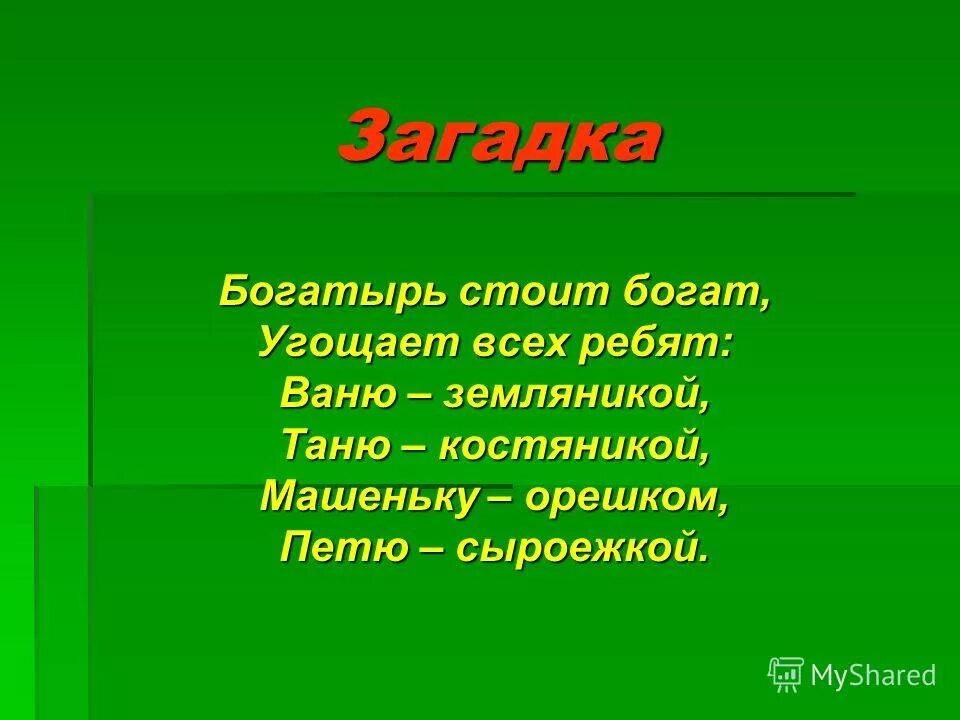 Загадка

Богатырь стоит богат,
Угощает всех ребят:
Ваню – земляникой,
Таню – костяникой,
Машеньку – орешком,
Петю – сыроежкой.

MyShared